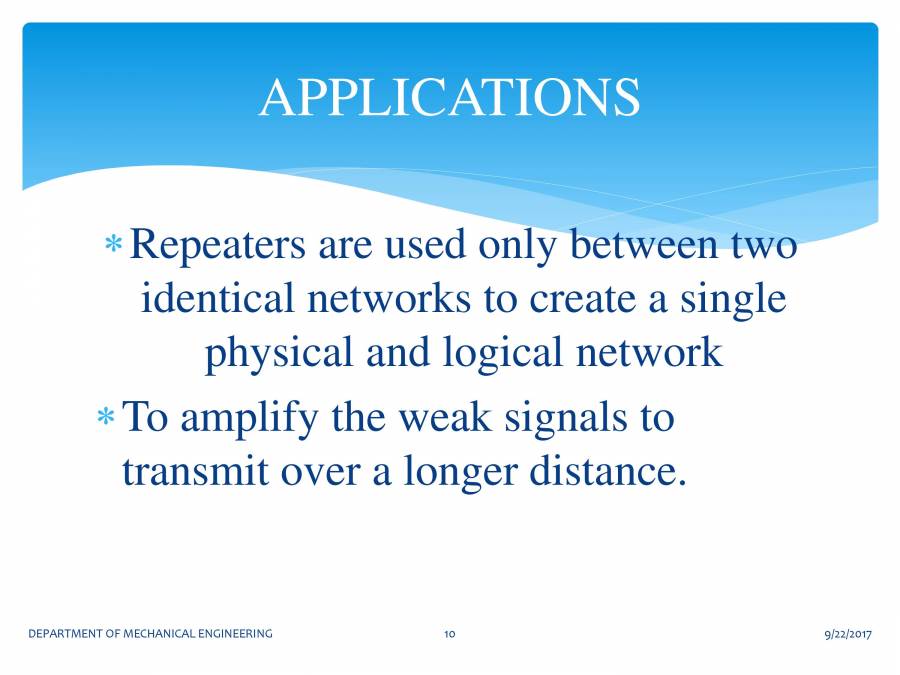 APPLICATIONS

* Repeaters are used only between two identical networks to create a single physical and logical network

* To amplify the weak signals to transmit over a longer distance.

DEPARTMENT OF MECHANICAL ENGINEERING 10 9/22/2017